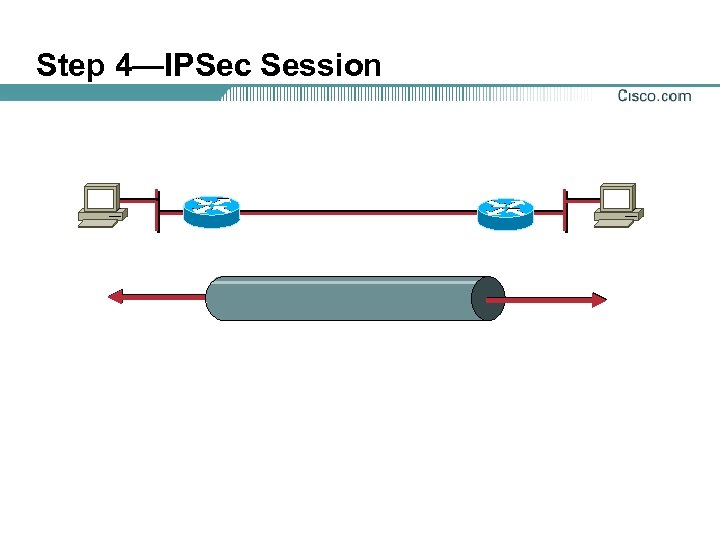 Step 4—IPSec Session

Cisco.com